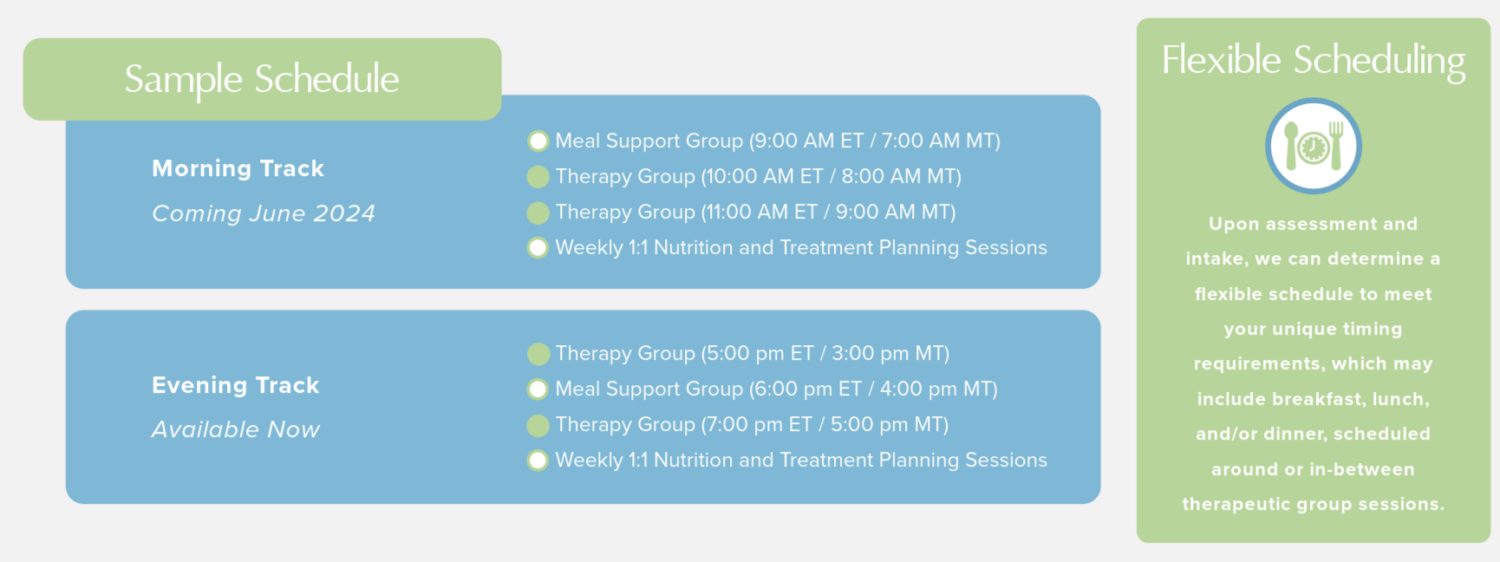 Sample Schedule

Morning Track

Coming June 2024

Meal Support Group (9:00 AM ET / 7:00 AM MT)
Therapy Group (10:00 AM ET / 8:00 AM MT)
Therapy Group (11:00 AM ET / 9:00 AM MT)
Weekly 1:1 Nutrition and Treatment Planning Sessions

Evening Track

Available Now

Therapy Group (5:00 pm ET / 3:00 pm MT)
Meal Support Group (6:00 pm ET / 4:00 pm MT)
Therapy Group (7:00 pm ET / 5:00 pm MT)
Weekly 1:1 Nutrition and Treatment Planning Sessions

Flexible Scheduling

Upon assessment and intake, we can determine a flexible schedule to meet your unique timing requirements, which may include breakfast, lunch, and/or dinner, scheduled around or in-between therapeutic group sessions.